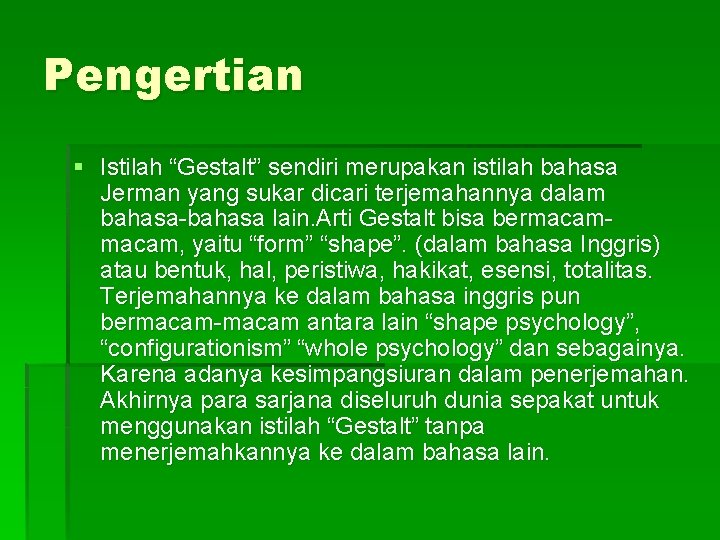 Pengertian

▪ Istilah “Gestalt” sendiri merupakan istilah bahasa Jerman yang sukar dicari terjemahannya dalam bahasa-bahasa lain.Arti Gestalt bisa bermacam-macam, yaitu “form” “shape”. (dalam bahasa Inggris) atau bentuk, hal, peristiwa, hakikat, esensi, totalitas. Terjemahannya ke dalam bahasa inggris pun bermacam-macam antara lain “shape psychology”, “configurationism” “whole psychology” dan sebagainya. Karena adanya kesimpangsiuran dalam penerjemahan. Akhirnya para sarjana diseluruh dunia sepakat untuk menggunakan istilah “Gestalt” tanpa menerjemahkannya ke dalam bahasa lain.